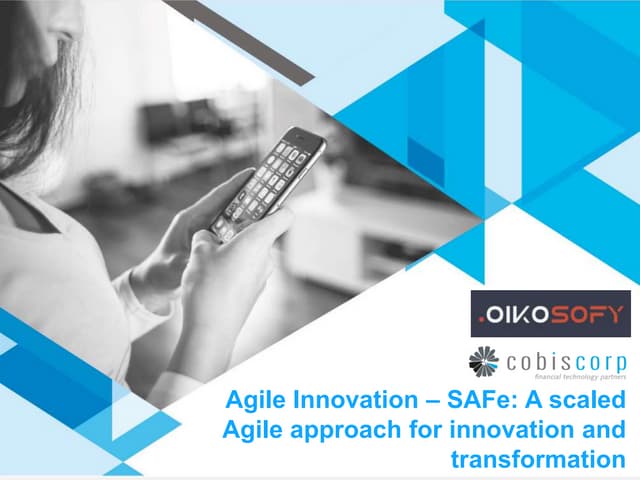 .OIKOSOFY

cobiscorp
financial technology partners

Agile Innovation – SAFe: A scaled Agile approach for innovation and transformation